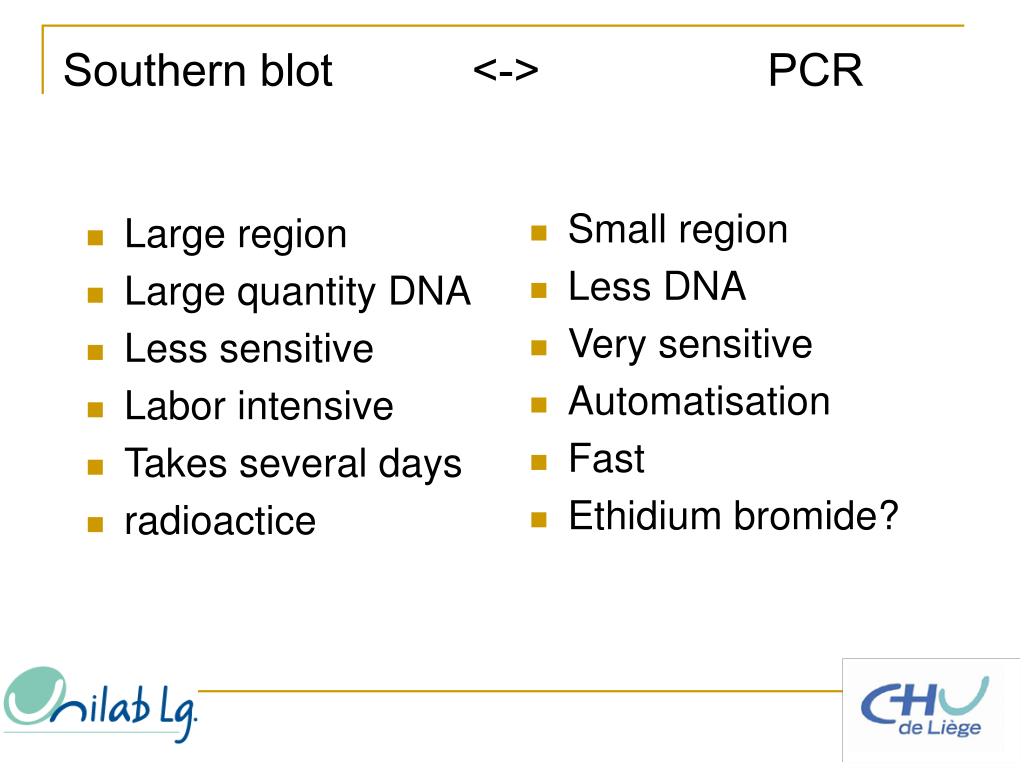 Southern blot <-> PCR

- Large region
- Large quantity DNA
- Less sensitive
- Labor intensive
- Takes several days
- radioactice

- Small region
- Less DNA
- Very sensitive
- Automatisation
- Fast
- Ethidium bromide?

Unilab Lg.

CHU de Liège